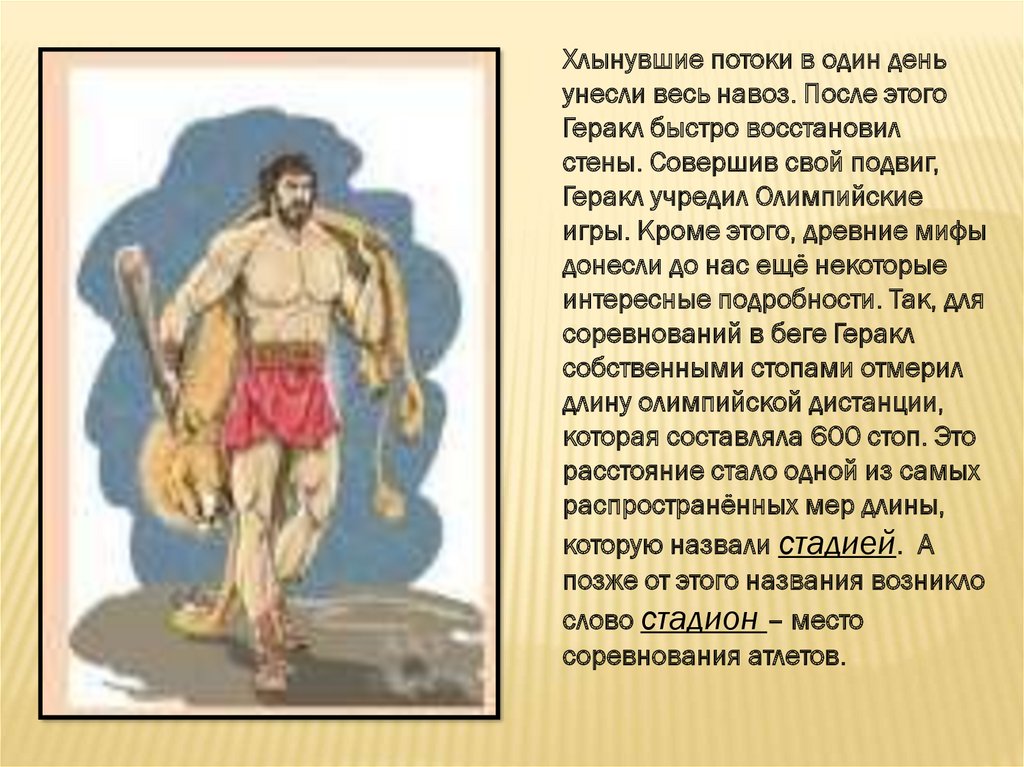 Хлынувшие потоки в один день унесли весь навоз. После этого Геракл быстро восстановил стены. Совершив свой подвиг, Геракл учредил Олимпийские игры. Кроме этого, древние мифы донесли до нас ещё некоторые интересные подробности. Так, для соревнований в беге Геракл собственными стопами отмерил длину олимпийской дистанции, которая составляла 600 стоп. Это расстояние стало одной из самых распространённых мер длины, которую назвали стадией. А позже от этого названия возникло слово стадион – место соревнования атлетов.